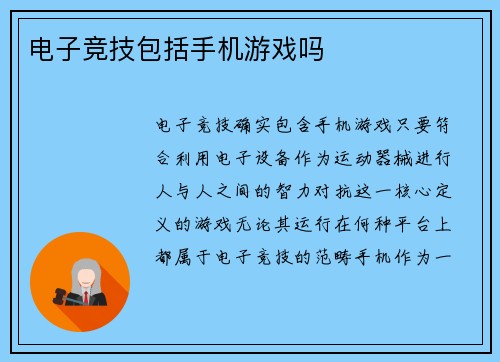 电子竞技包括手机游戏吗

电子竞技确实包含手机游戏只要符合利用电子设备作为运动器械进行人与人之间的智力对抗这一核心定义的游戏无论其运行在何种平台上都属于电子竞技的范畴手机作为一